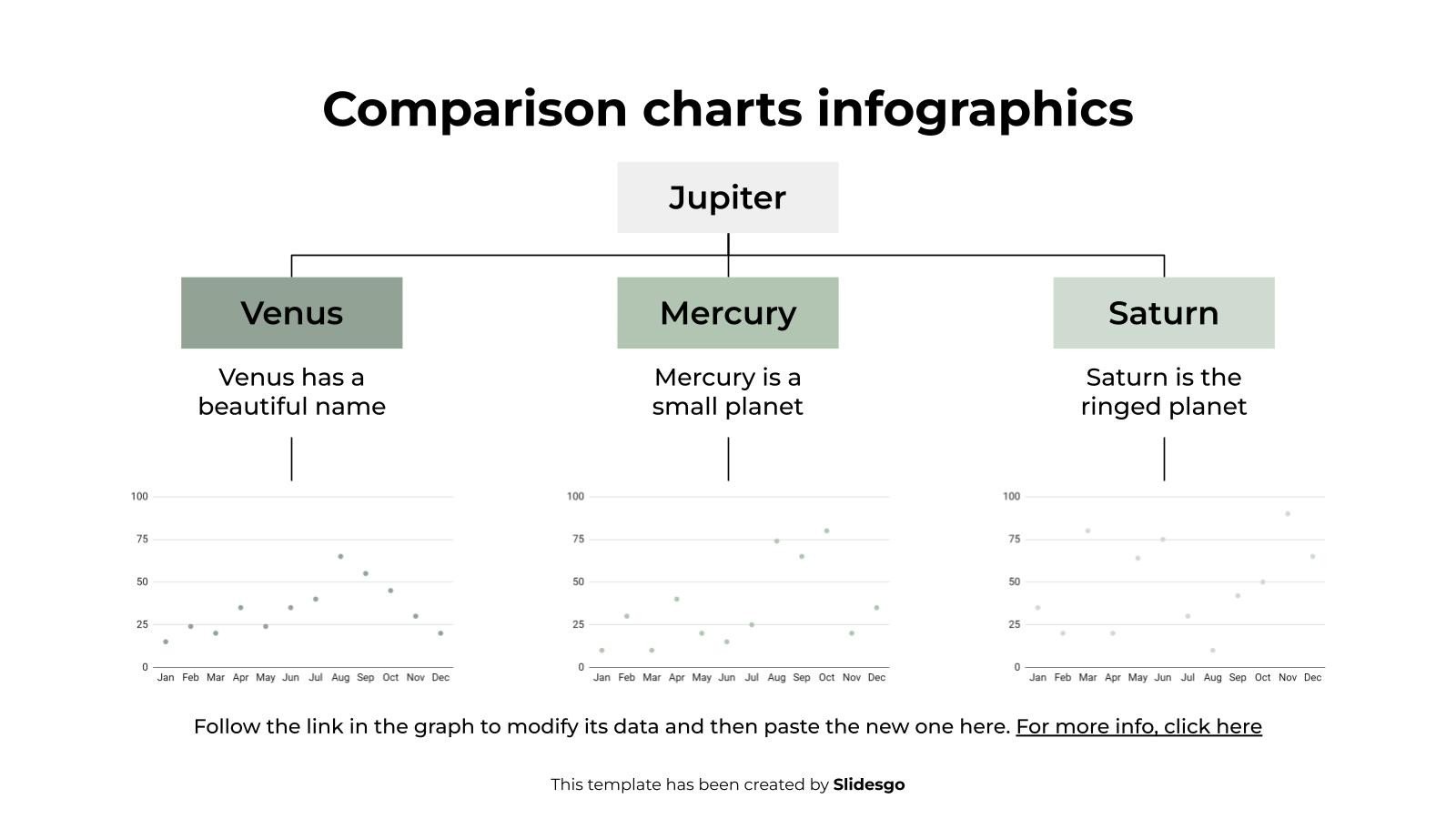 Comparison charts infographics

Jupiter

Venus

Venus has a beautiful name

100
75
50
25
0
Jan Feb Mar Apr May Jun Jul Aug Sep Oct Nov Dec

Mercury

Mercury is a small planet

100
75
50
25
0
Jan Feb Mar Apr May Jun Jul Aug Sep Oct Nov Dec

Saturn

Saturn is the ringed planet

100
75
50
25
0
Jan Feb Mar Apr May Jun Jul Aug Sep Oct Nov Dec

Follow the link in the graph to modify its data and then paste the new one here. For more info, click here

This template has been created by Slidesgo